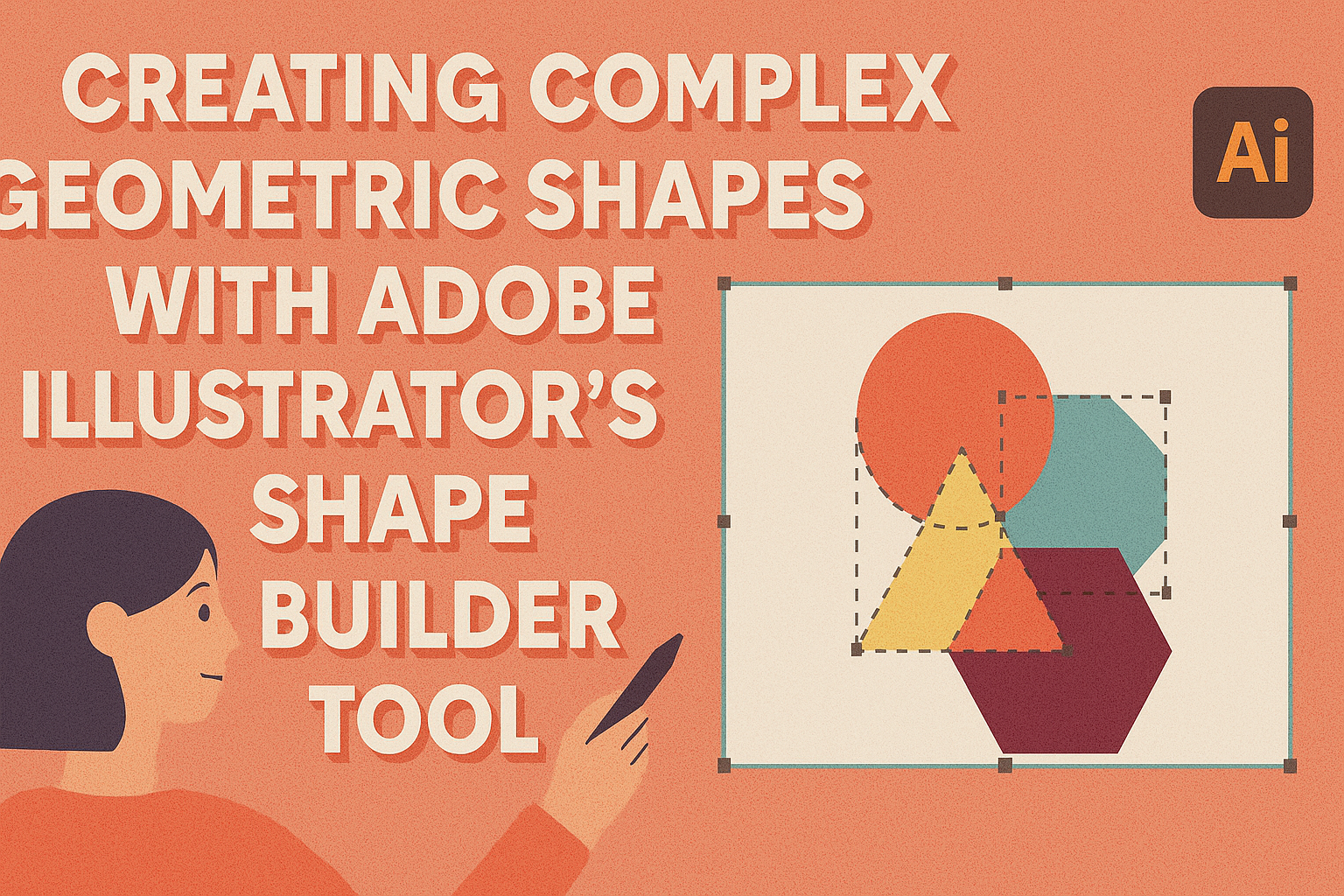 CREATING COMPLEX GEOMETRIC SHAPES WITH ADOBE ILLUSTRATOR'S SHAPE BUILDER TOOL

Ai